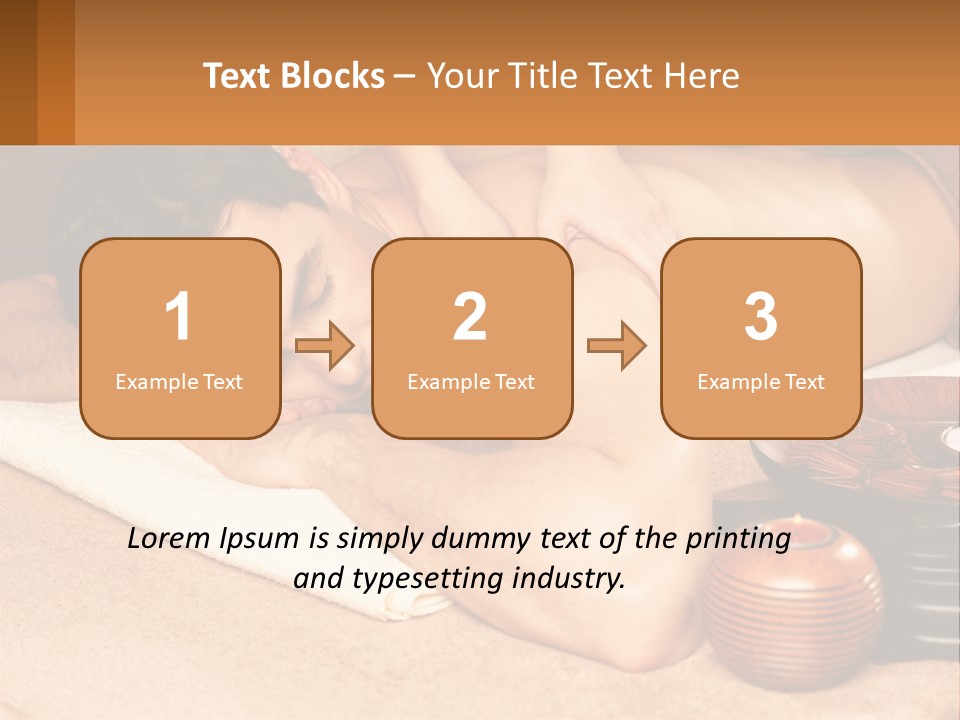 Text Blocks – Your Title Text Here

1
Example Text

2
Example Text

3
Example Text

Lorem Ipsum is simply dummy text of the printing and typesetting industry.